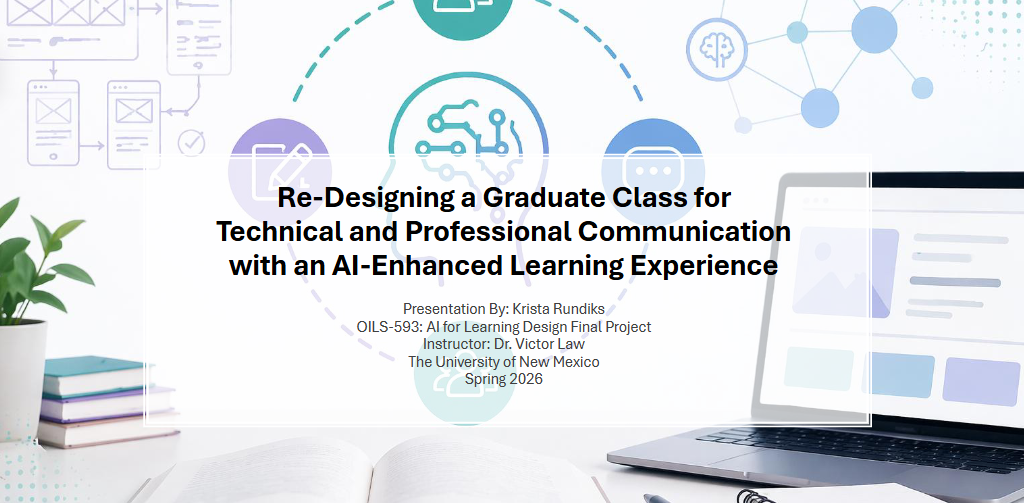 Re-Designing a Graduate Class for Technical and Professional Communication with an AI-Enhanced Learning Experience

Presentation By: Krista Rundiks
OILS-593: AI for Learning Design Final Project
Instructor: Dr. Victor Law
The University of New Mexico
Spring 2026